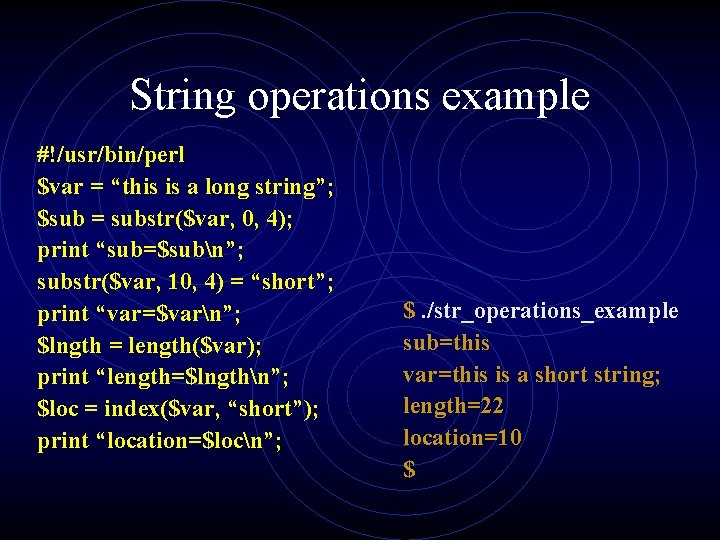 String operations example

#!/usr/bin/perl
$var = “this is a long string”;
$sub = substr($var, 0, 4);
print “sub=$sub\n”;
substr($var, 10, 4) = “short”;
print “var=$var\n”;
$lngth = length($var);
print “length=$lngth\n”;
$loc = index($var, “short”);
print “location=$loc\n”;

$ ./str_operations_example
sub=this
var=this is a short string;
length=22
location=10
$